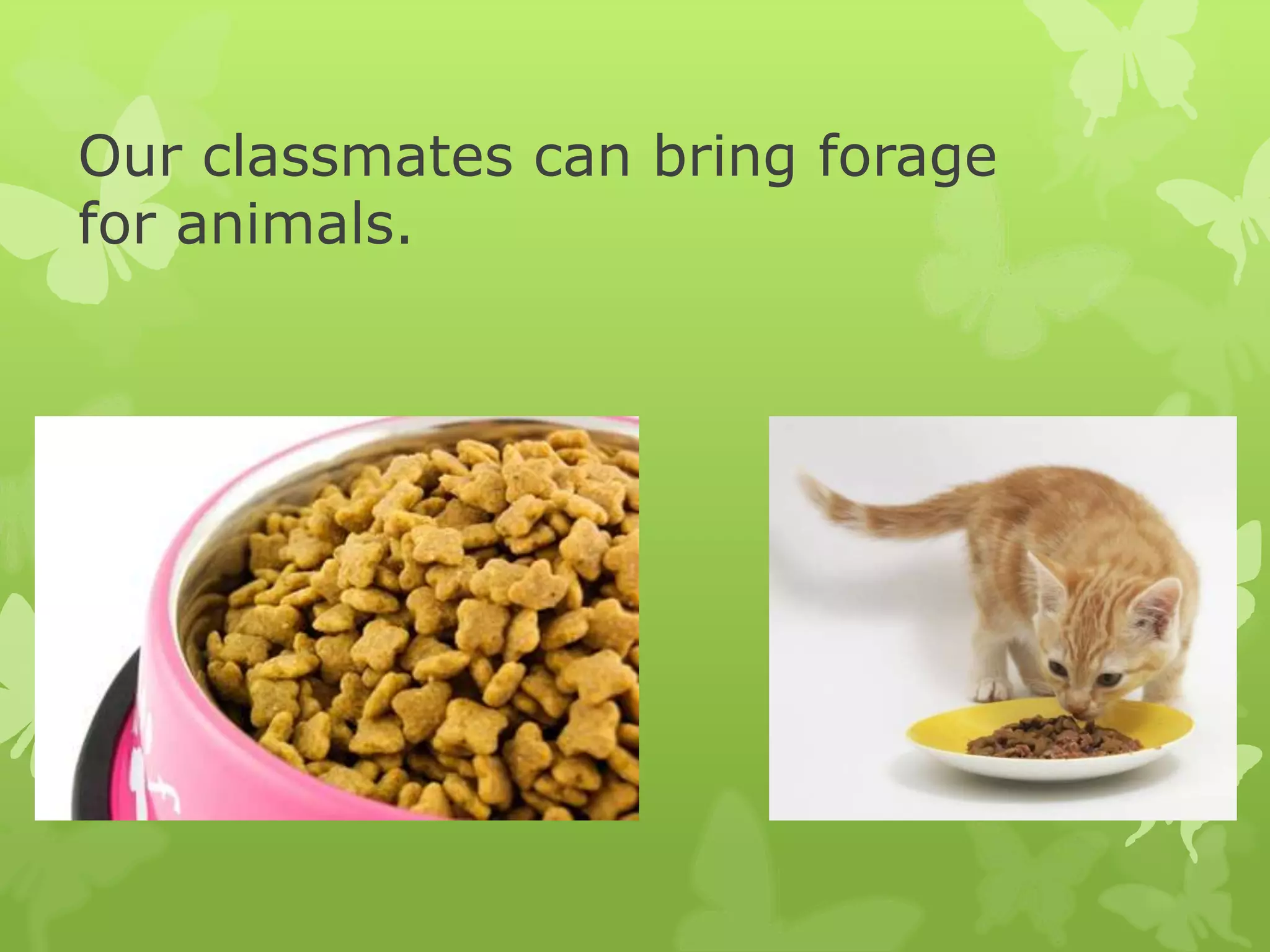 Our classmates can bring forage for animals.